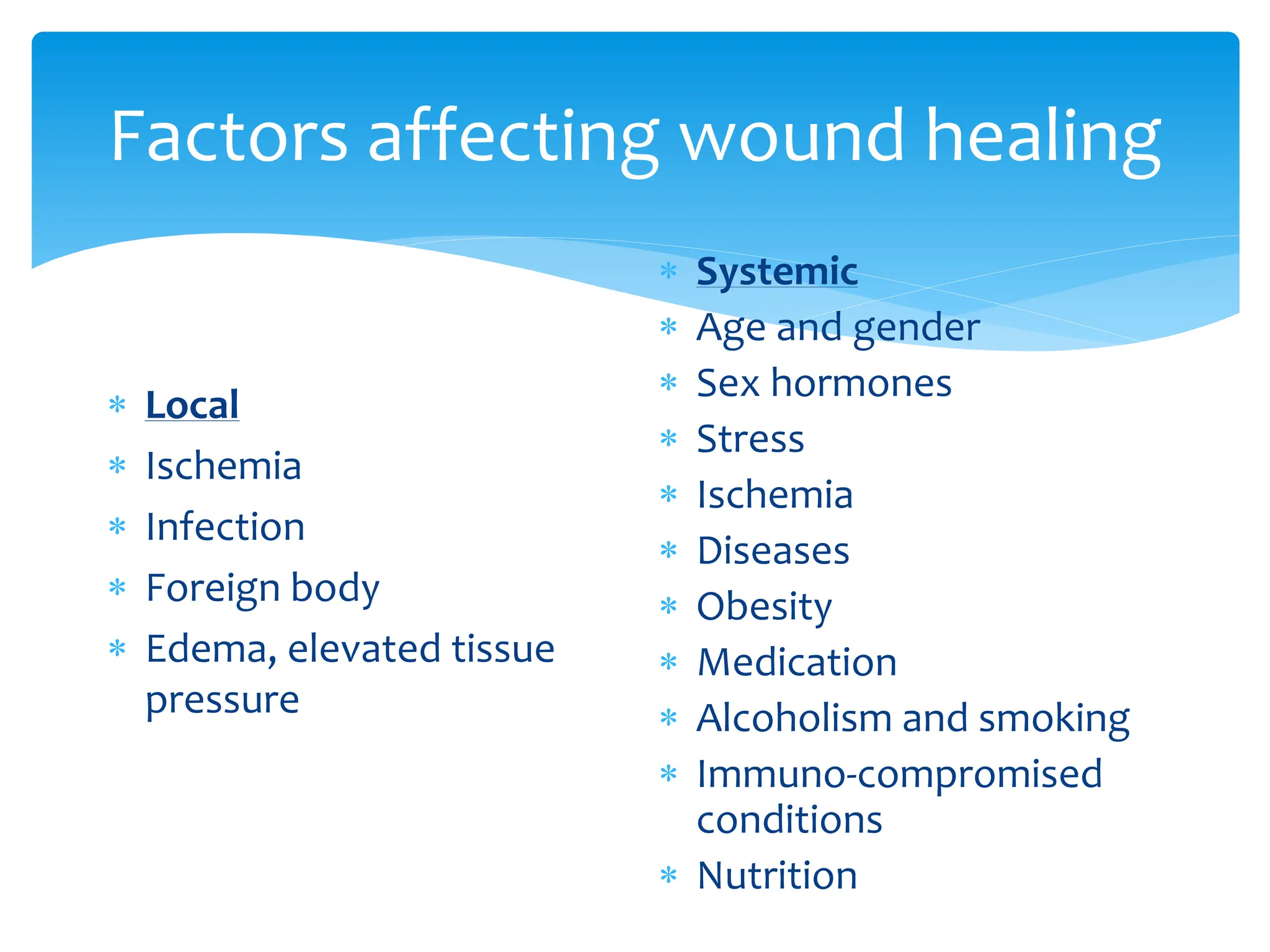 Factors affecting wound healing

* Local
* Ischemia
* Infection
* Foreign body
* Edema, elevated tissue pressure

* Systemic
* Age and gender
* Sex hormones
* Stress
* Ischemia
* Diseases
* Obesity
* Medication
* Alcoholism and smoking
* Immuno-compromised conditions
* Nutrition